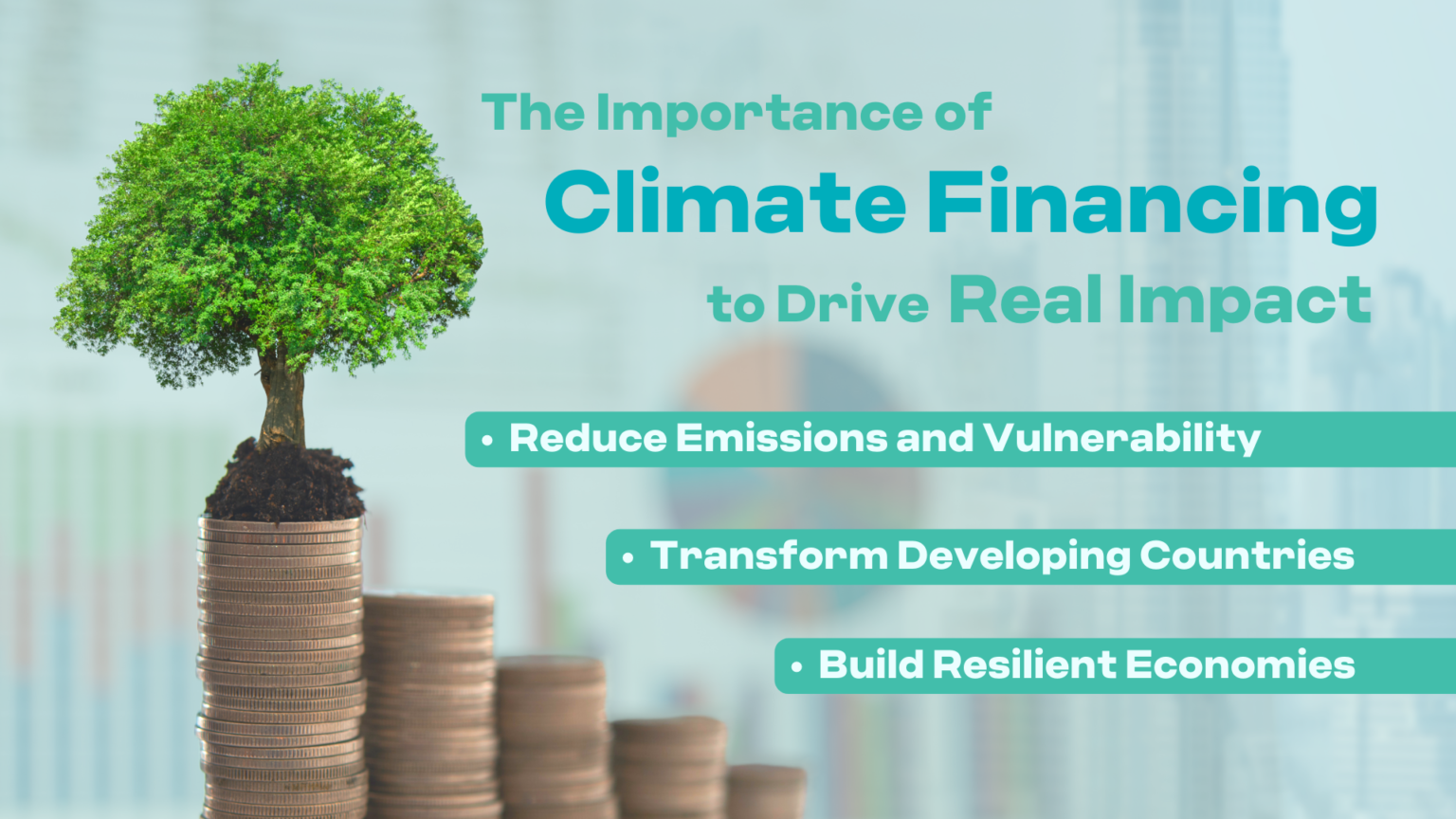 The Importance of
Climate Financing
to Drive Real Impact

• Reduce Emissions and Vulnerability
• Transform Developing Countries
• Build Resilient Economies